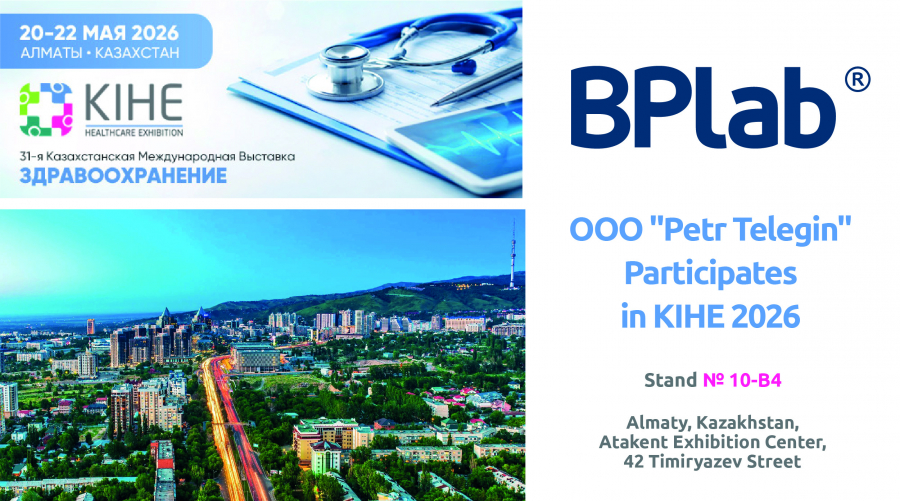 20-22 МАЯ 2026
АЛМАТЫ • КАЗАХСТАН

KIHE
HEALTHCARE EXHIBITION

31-я Казахстанская Международная Выставка
ЗДРАВООХРАНЕНИЕ

BPlab®

OOO "Petr Telegin" Participates in KIHE 2026

Stand № 10-B4

Almaty, Kazakhstan, Atakent Exhibition Center, 42 Timiryazev Street